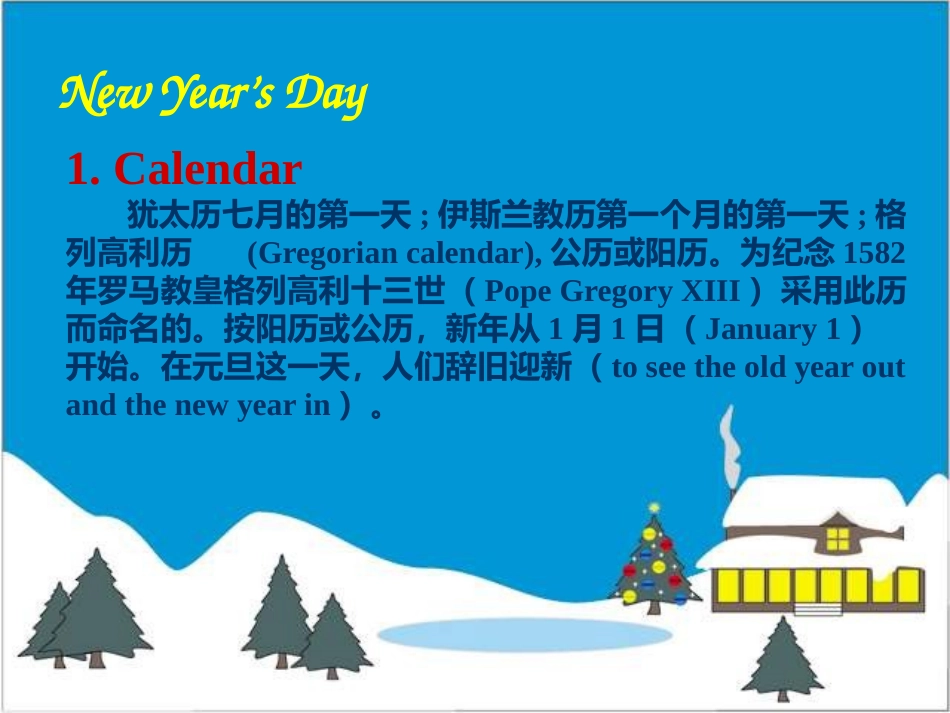 New Year's Day

1. Calendar

犹太历七月的第一天 ; 伊斯兰教历第一个月的第一天 ; 格列高利历 (Gregorian calendar), 公历或阳历。为纪念 1582 年罗马教皇格列高利十三世（ Pope Gregory XIII ）采用此历而命名的。按阳历或公历，新年从 1 月 1 日（ January 1 ）开始。在元旦这一天，人们辞旧迎新（ to see the old year out and the new year in ）。